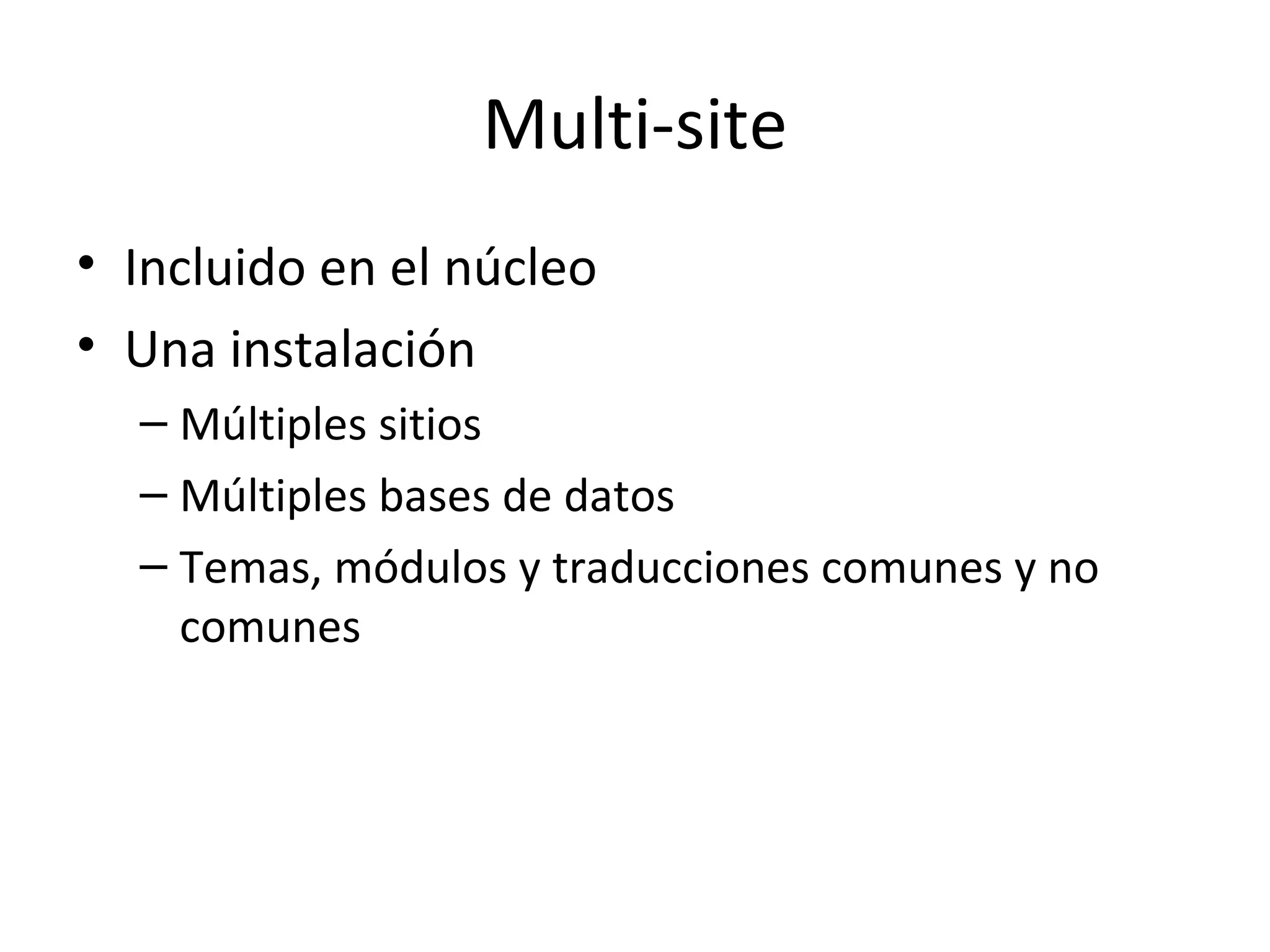 Multi-site

• Incluido en el núcleo
• Una instalación
  – Múltiples sitios
  – Múltiples bases de datos
  – Temas, módulos y traducciones comunes y no comunes